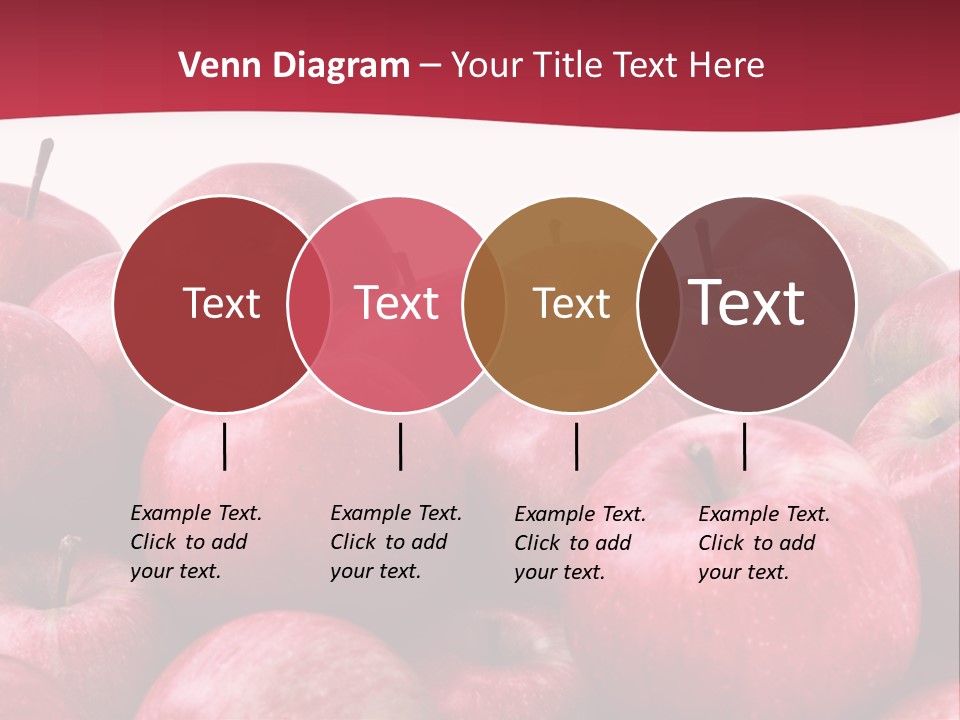 Venn Diagram – Your Title Text Here

Text

Text

Text

Text

Example Text. Click to add your text.

Example Text. Click to add your text.

Example Text. Click to add your text.

Example Text. Click to add your text.